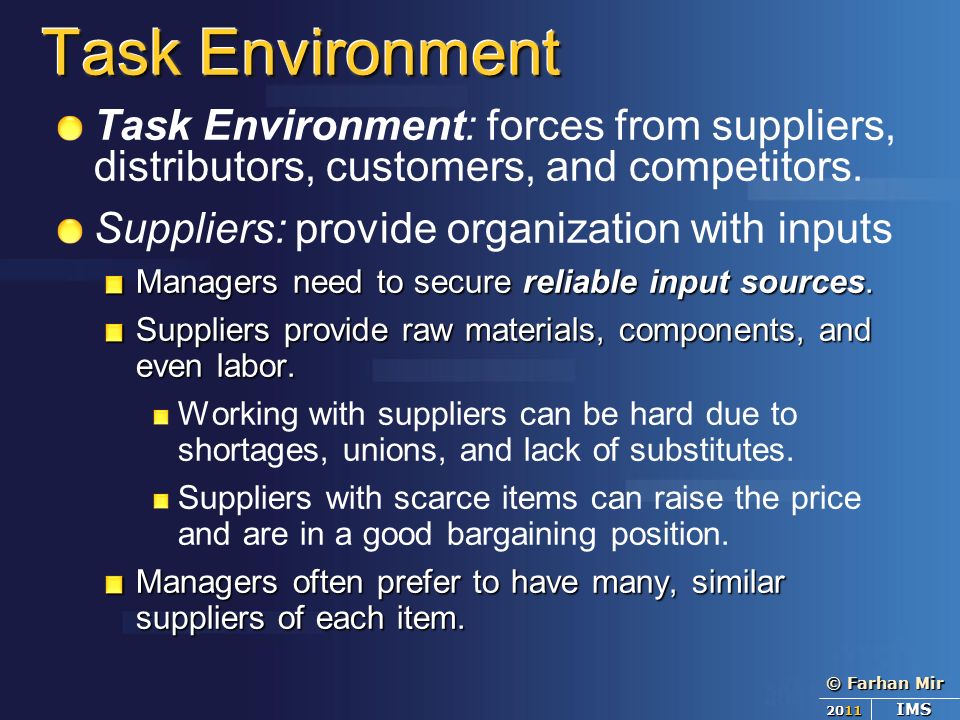 Task Environment

Task Environment: forces from suppliers, distributors, customers, and competitors.

Suppliers: provide organization with inputs

Managers need to secure reliable input sources.

Suppliers provide raw materials, components, and even labor.

Working with suppliers can be hard due to shortages, unions, and lack of substitutes.

Suppliers with scarce items can raise the price and are in a good bargaining position.

Managers often prefer to have many, similar suppliers of each item.

© Farhan Mir
2011 IMS